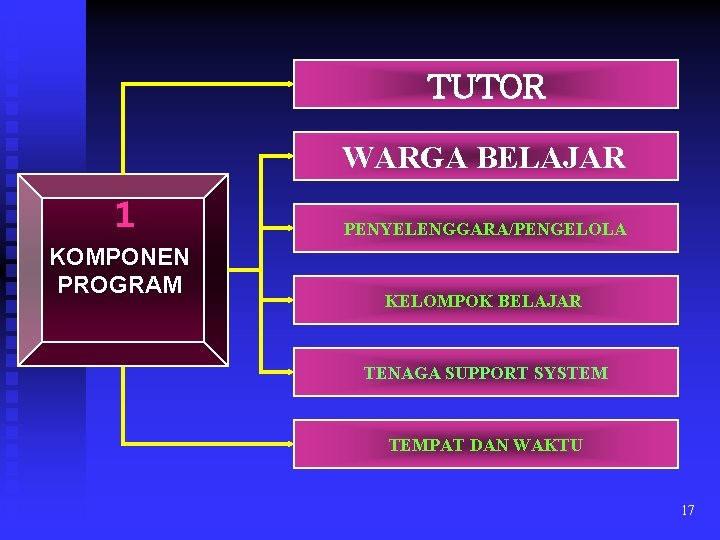 1
KOMPONEN PROGRAM

TUTOR

WARGA BELAJAR

PENYELENGGARA/PENGELOLA

KELOMPOK BELAJAR

TENAGA SUPPORT SYSTEM

TEMPAT DAN WAKTU

17